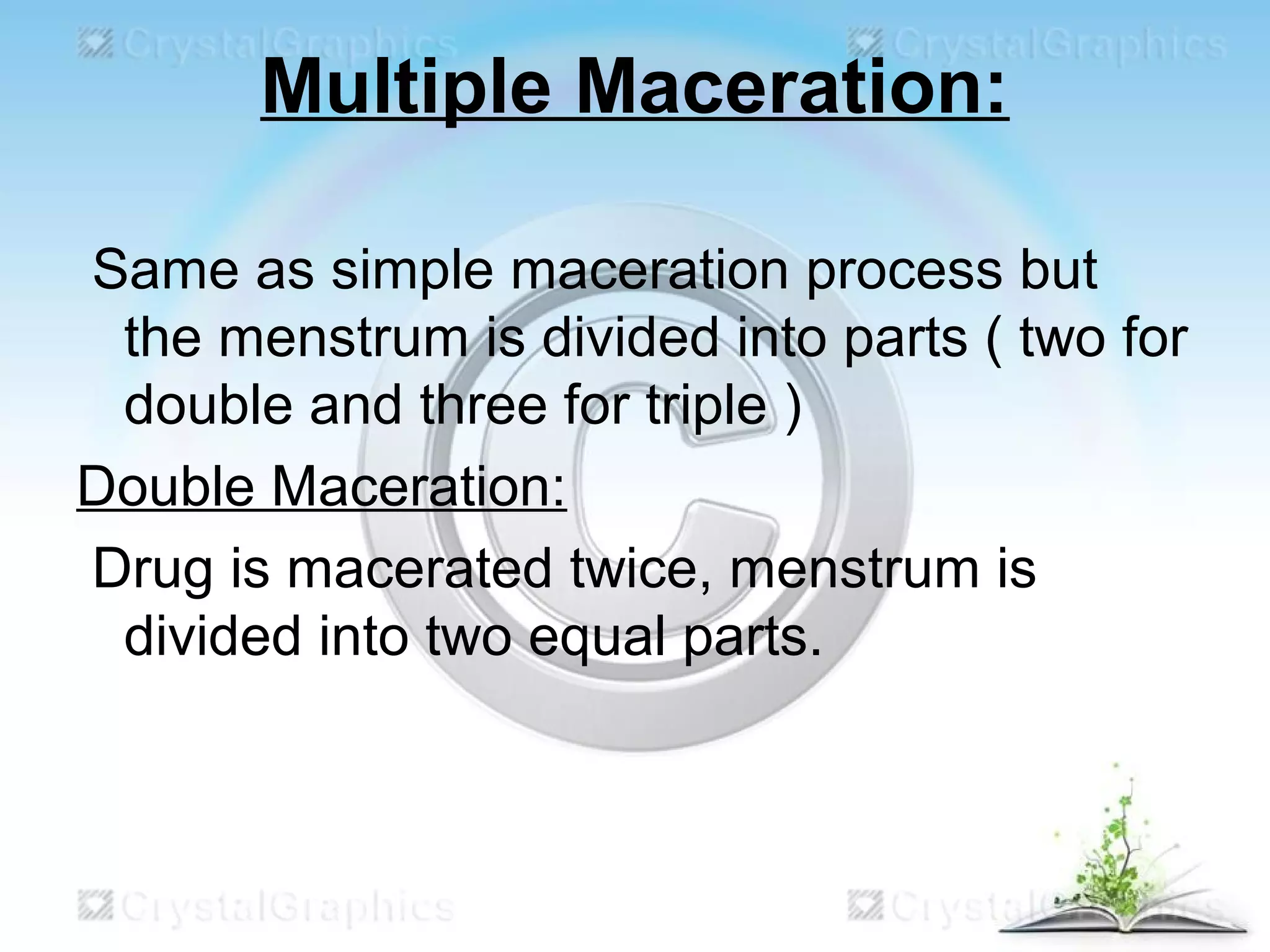 CrystalGraphics CrystalGraphics

Multiple Maceration:

Same as simple maceration process but the menstrum is divided into parts ( two for double and three for triple )

Double Maceration:

Drug is macerated twice, menstrum is divided into two equal parts.

CrystalGraphics CrystalGraphics